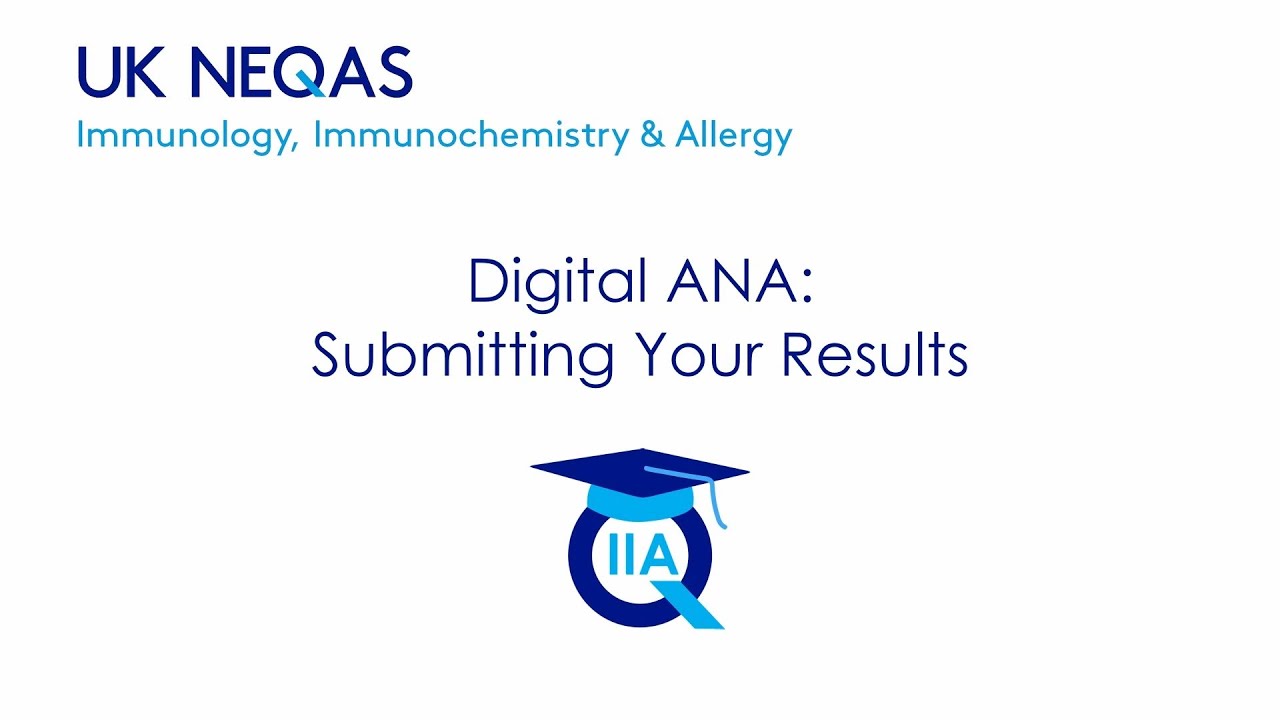 UK NEQAS
Immunology, Immunochemistry & Allergy

Digital ANA:
Submitting Your Results

IIA